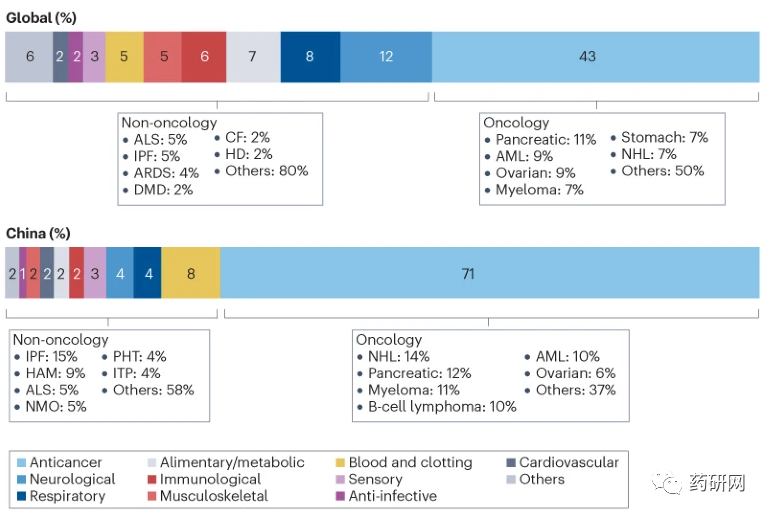 Global (%)

6 2 2 3 5 5 6 7 8 12 43

Non-oncology
• ALS: 5%
• IPF: 5%
• ARDS: 4%
• DMD: 2%
• CF: 2%
• HD: 2%
• Others: 80%

Oncology
• Pancreatic: 11%
• AML: 9%
• Ovarian: 9%
• Myeloma: 7%
• Stomach: 7%
• NHL: 7%
• Others: 50%

China (%)

2 1 2 2 2 2 3 4 4 8 71

Non-oncology
• IPF: 15%
• HAM: 9%
• ALS: 5%
• NMO: 5%
• PHT: 4%
• ITP: 4%
• Others: 58%

Oncology
• NHL: 14%
• Pancreatic: 12%
• Myeloma: 11%
• B-cell lymphoma: 10%
• AML: 10%
• Ovarian: 6%
• Others: 37%

Anticancer
Neurological
Respiratory
Alimentary/metabolic
Immunological
Musculoskeletal
Blood and clotting
Sensory
Anti-infective
Cardiovascular
Others

药研网